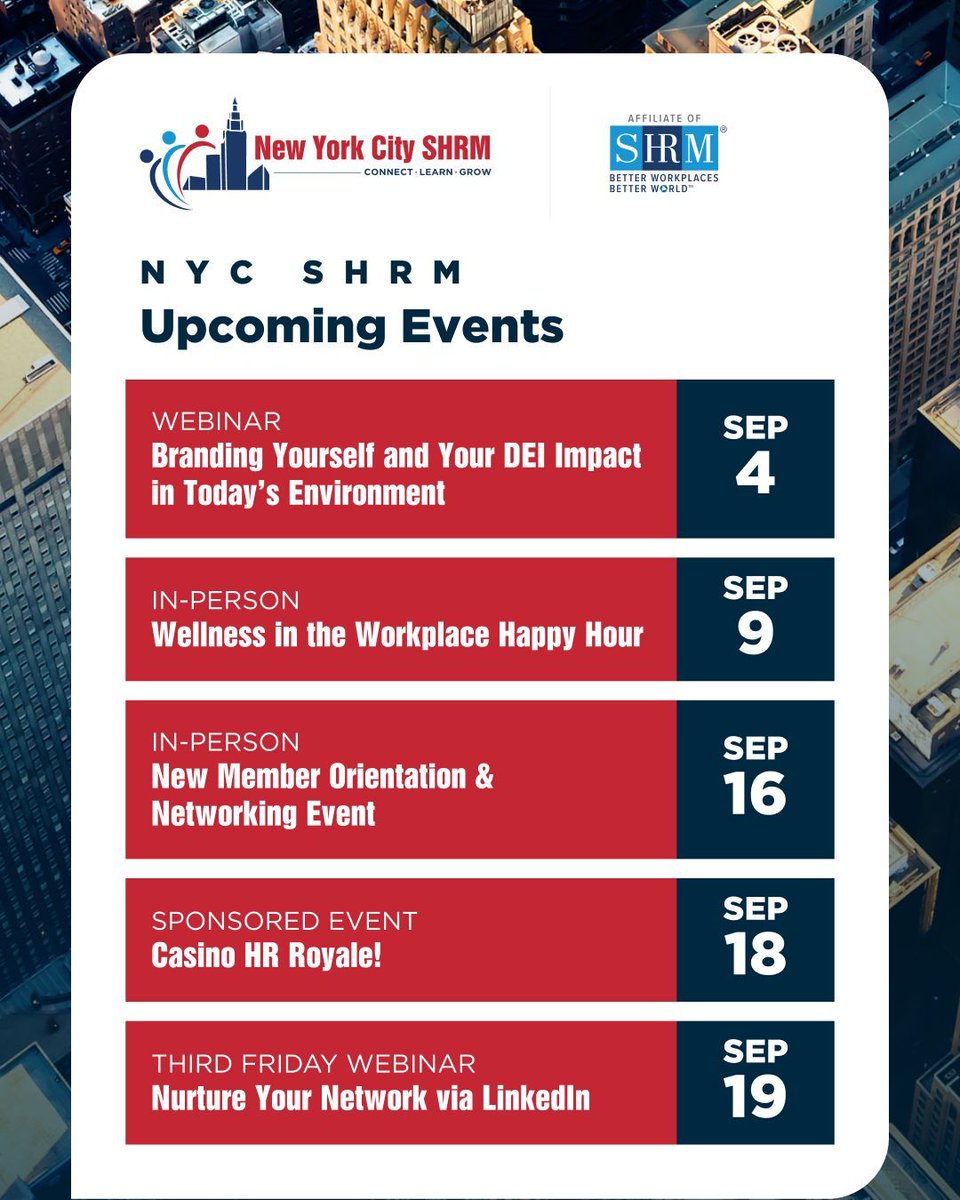 New York City SHRM
CONNECT · LEARN · GROW

AFFILIATE OF
SHRM®
BETTER WORKPLACES
BETTER WORLD™

NYC SHRM
Upcoming Events

WEBINAR
Branding Yourself and Your DEI Impact in Today's Environment
SEP
4

IN-PERSON
Wellness in the Workplace Happy Hour
SEP
9

IN-PERSON
New Member Orientation & Networking Event
SEP
16

SPONSORED EVENT
Casino HR Royale!
SEP
18

THIRD FRIDAY WEBINAR
Nurture Your Network via LinkedIn
SEP
19